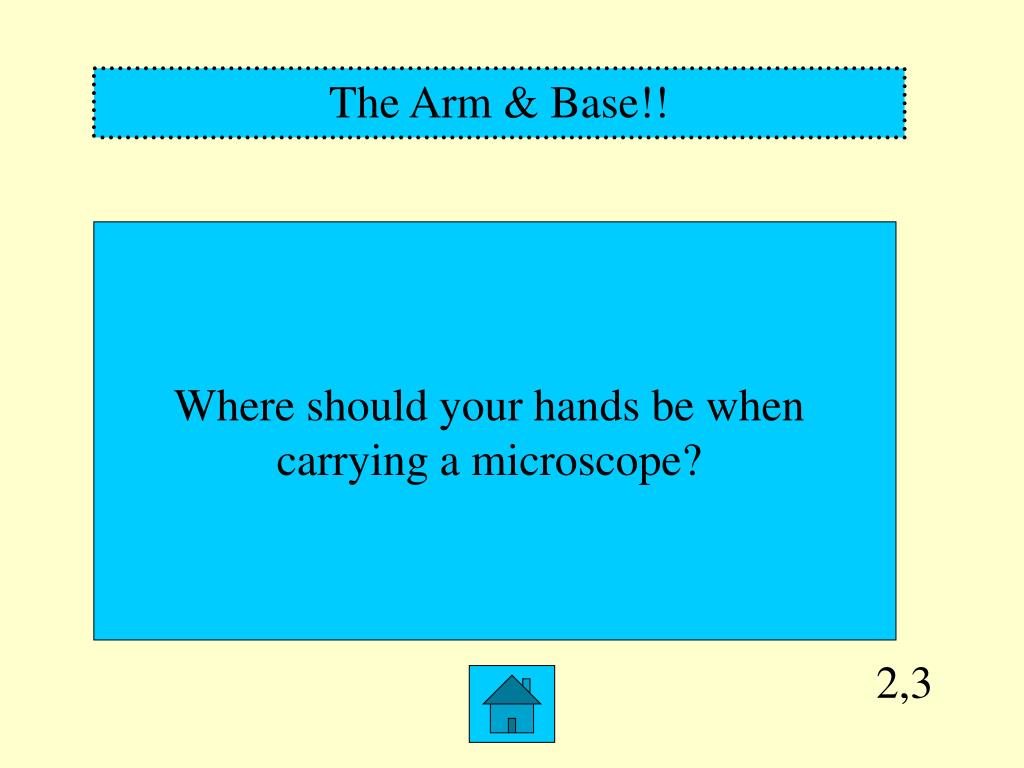 The Arm & Base!!

Where should your hands be when carrying a microscope?

2,3